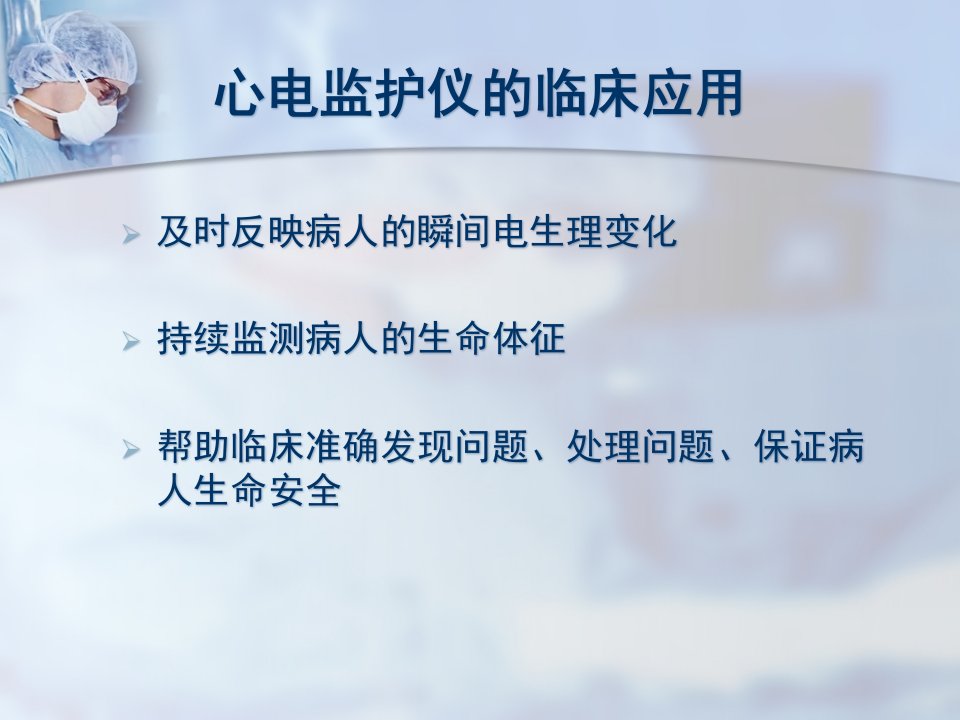 心电监护仪的临床应用

➢ 及时反映病人的瞬间电生理变化

➢ 持续监测病人的生命体征

➢ 帮助临床准确发现问题、处理问题、保证病人生命安全